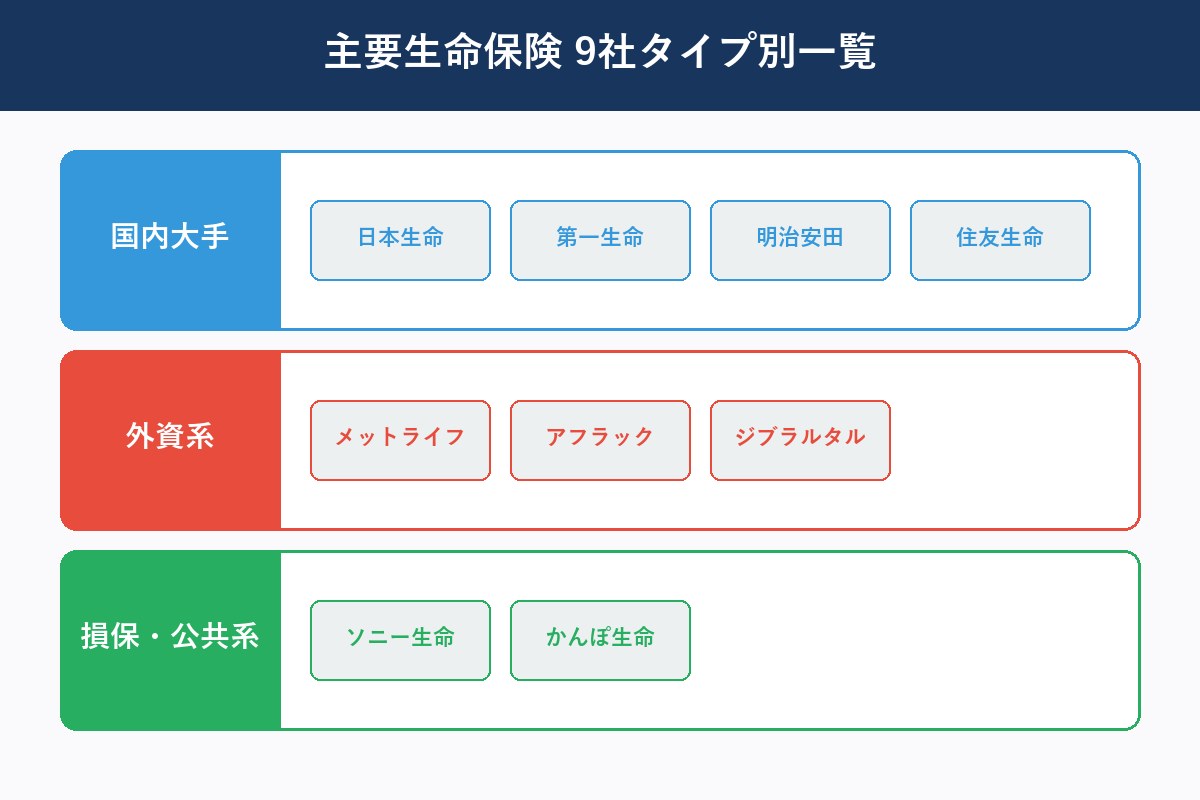 主要生命保険 9社タイプ別一覧

国内大手

日本生命

第一生命

明治安田

住友生命

外資系

メットライフ

アフラック

ジブラルタル

損保・公共系

ソニー生命

かんぽ生命